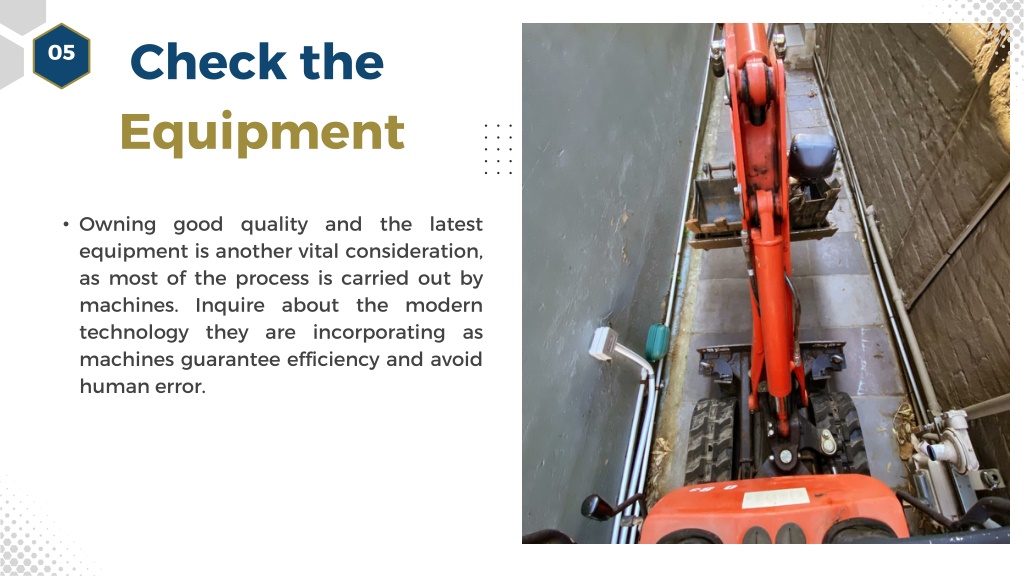 05

Check the Equipment

• Owning good quality and the latest equipment is another vital consideration, as most of the process is carried out by machines. Inquire about the modern technology they are incorporating as machines guarantee efficiency and avoid human error.